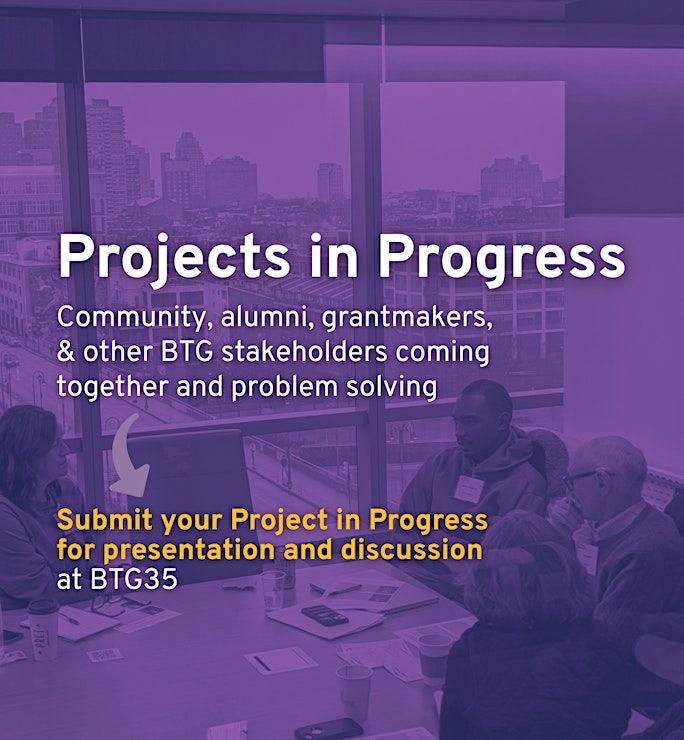 Projects in Progress

Community, alumni, grantmakers, & other BTG stakeholders coming together and problem solving

Submit your Project in Progress for presentation and discussion at BTG35